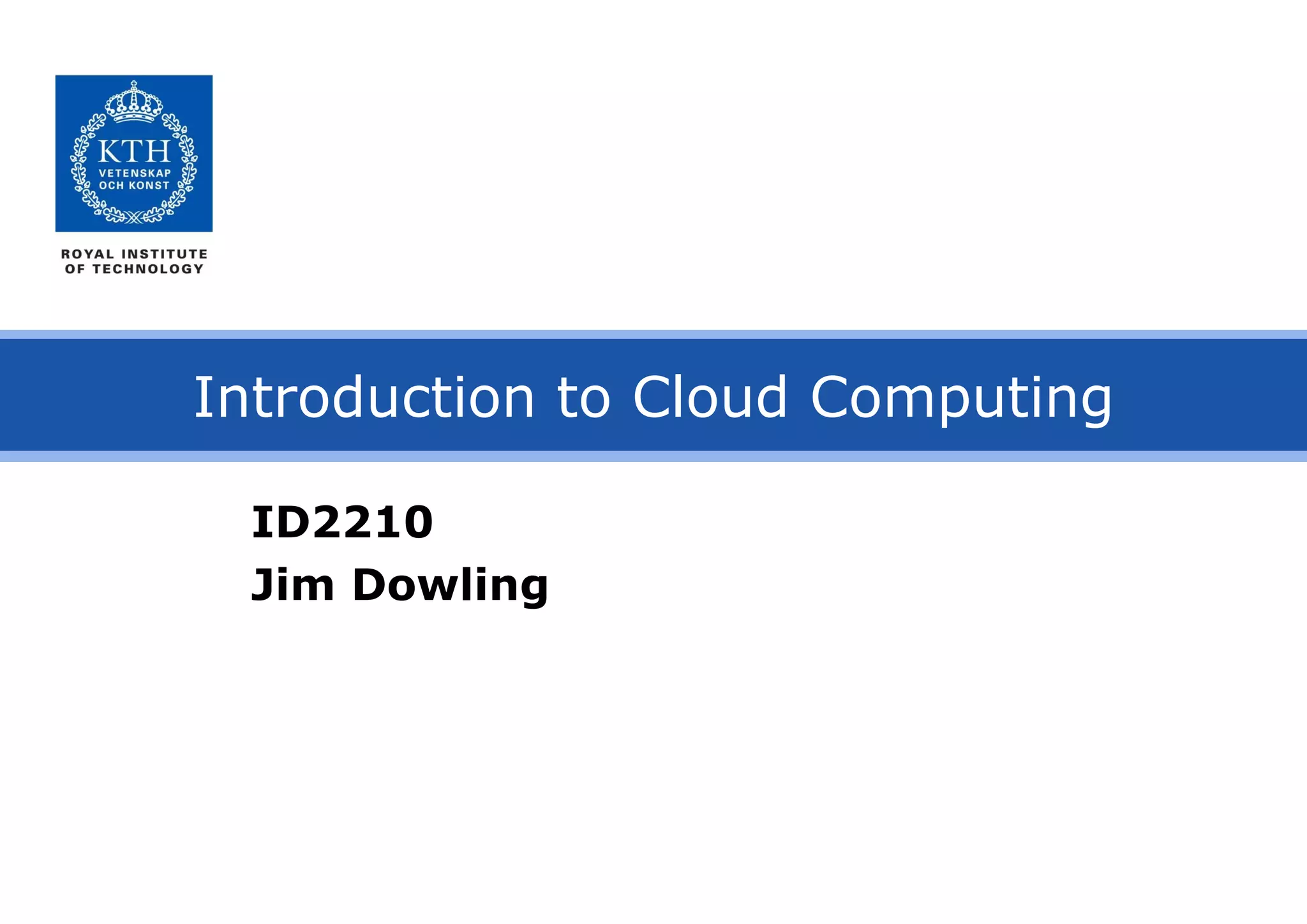 KTH
VETENSKAP
OCH KONST

ROYAL INSTITUTE
OF TECHNOLOGY

Introduction to Cloud Computing

ID2210
Jim Dowling